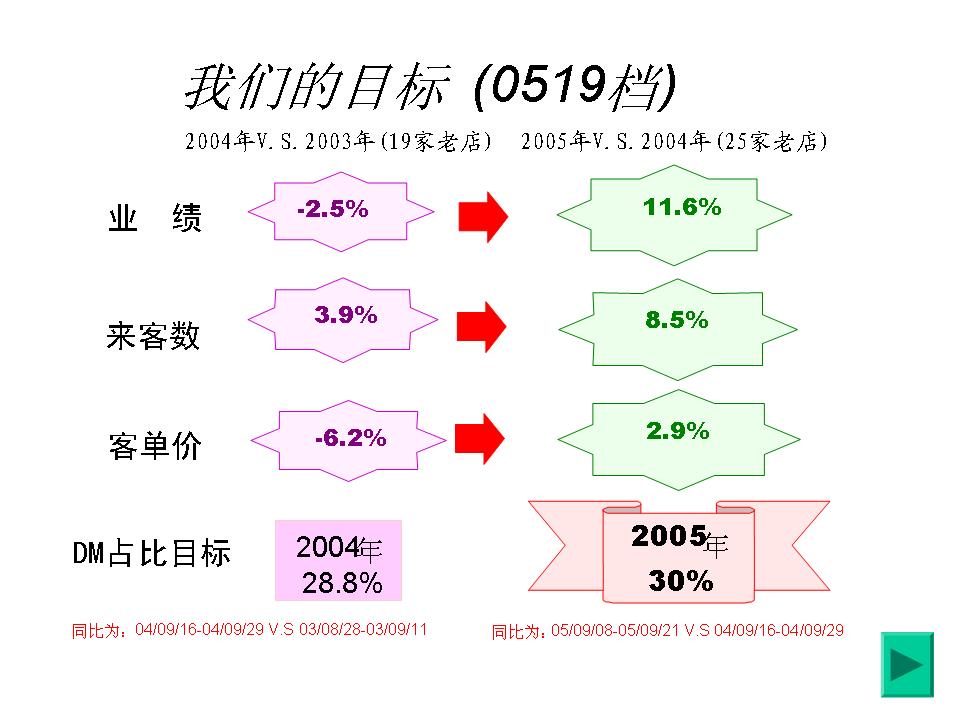 我们的目标 (0519档)

2004年V.S.2003年(19家老店)

2005年V.S.2004年(25家老店)

业 绩

-2.5%

11.6%

来客数

3.9%

8.5%

客单价

-6.2%

2.9%

DM占比目标

2004年
28.8%

2005年
30%

同比为：04/09/16-04/09/29 V.S 03/08/28-03/09/11

同比为：05/09/08-05/09/21 V.S 04/09/16-04/09/29